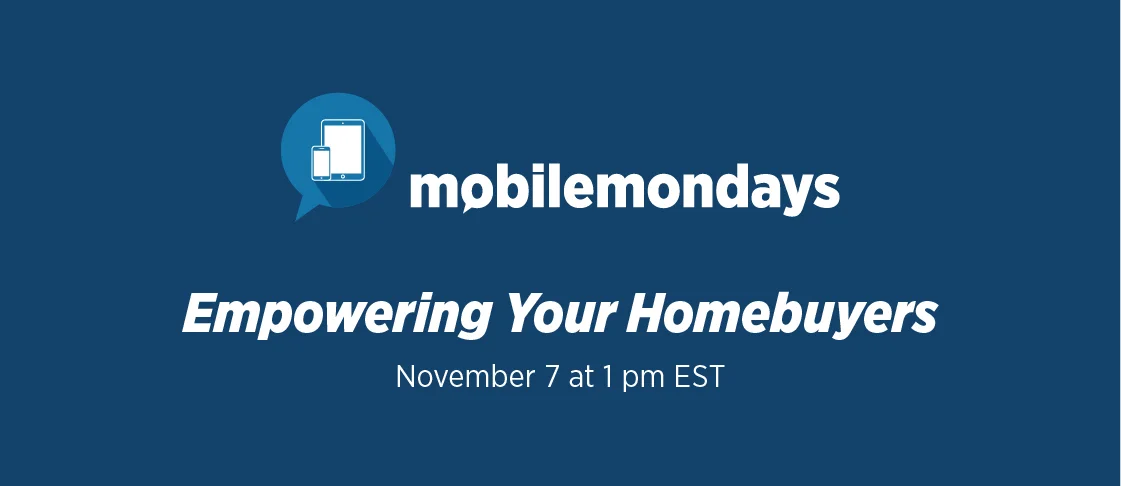 mobilemondays

Empowering Your Homebuyers

November 7 at 1 pm EST